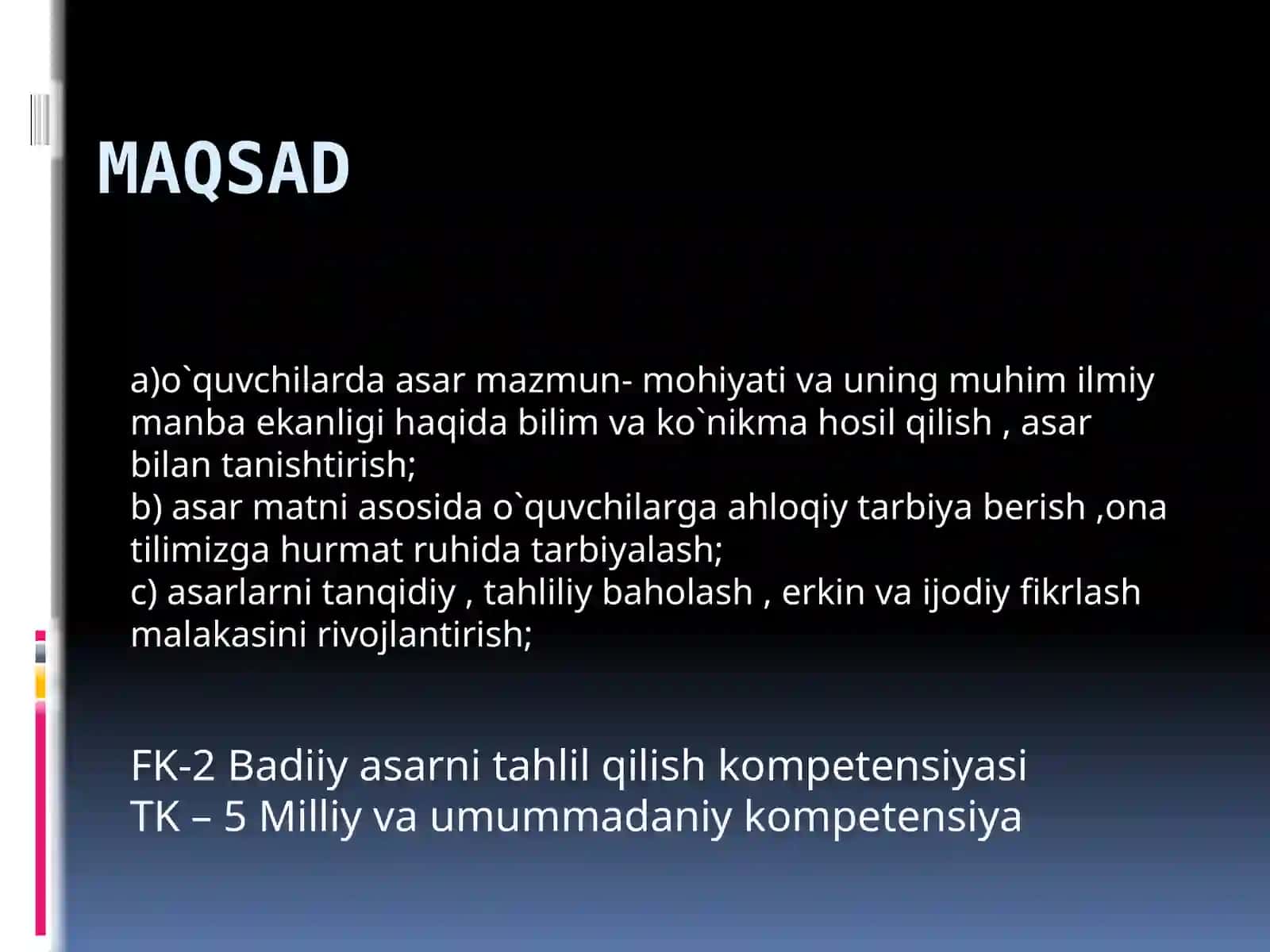 MAQSAD

a)o`quvchilarda asar mazmun- mohiyati va uning muhim ilmiy manba ekanligi haqida bilim va ko`nikma hosil qilish , asar bilan tanishtirish;
b) asar matni asosida o`quvchilarga ahloqiy tarbiya berish ,ona tilimizga hurmat ruhida tarbiyalash;
c) asarlarni tanqidiy , tahliliy baholash , erkin va ijodiy fikrlash malakasini rivojlantirish;

FK-2 Badiiy asarni tahlil qilish kompetensiyasi
TK – 5 Milliy va umummadaniy kompetensiya